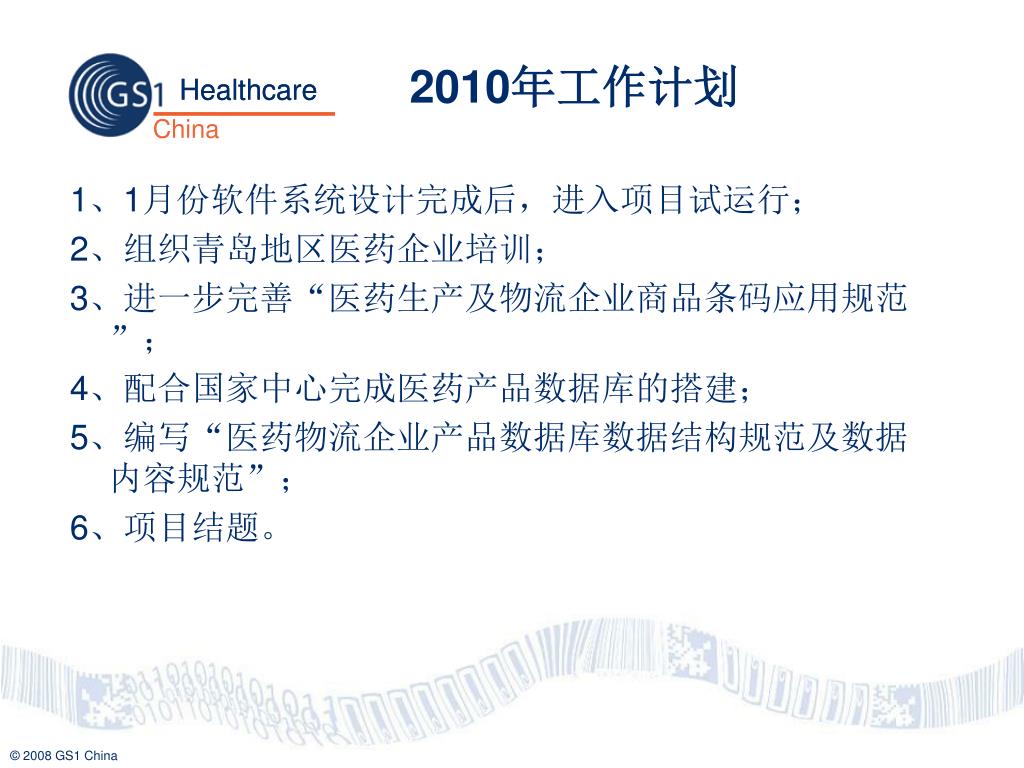 GS1 Healthcare China

2010年工作计划

1、1月份软件系统设计完成后，进入项目试运行；

2、组织青岛地区医药企业培训；

3、进一步完善“医药生产及物流企业商品条码应用规范”；

4、配合国家中心完成医药产品数据库的搭建；

5、编写“医药物流企业产品数据库数据结构规范及数据内容规范”；

6、项目结题。

© 2008 GS1 China